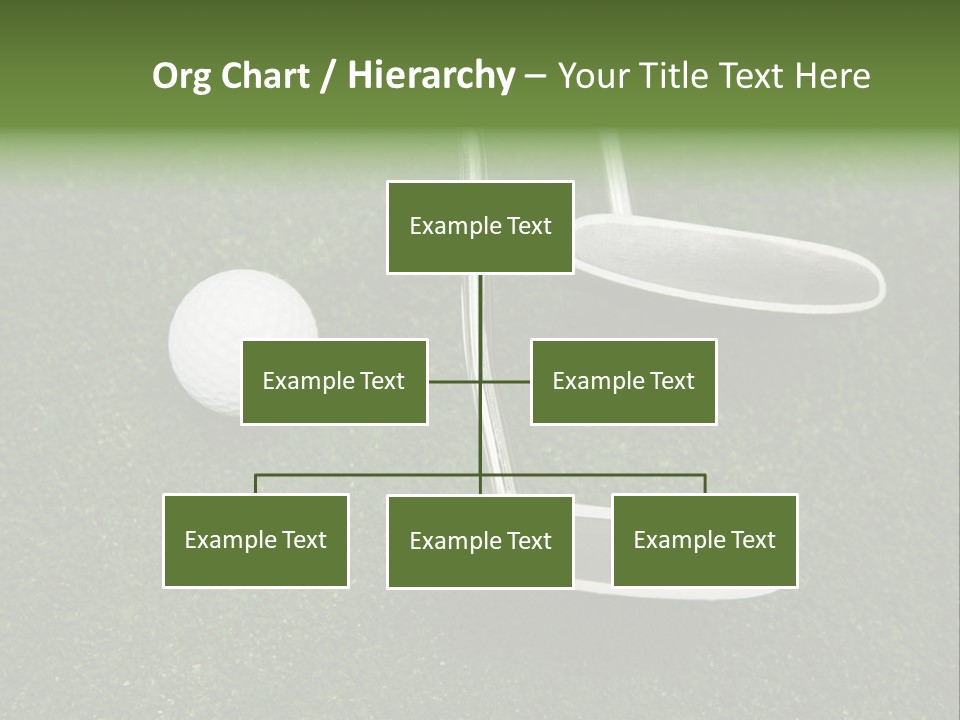 Org Chart / Hierarchy – Your Title Text Here

Example Text

Example Text

Example Text

Example Text

Example Text

Example Text